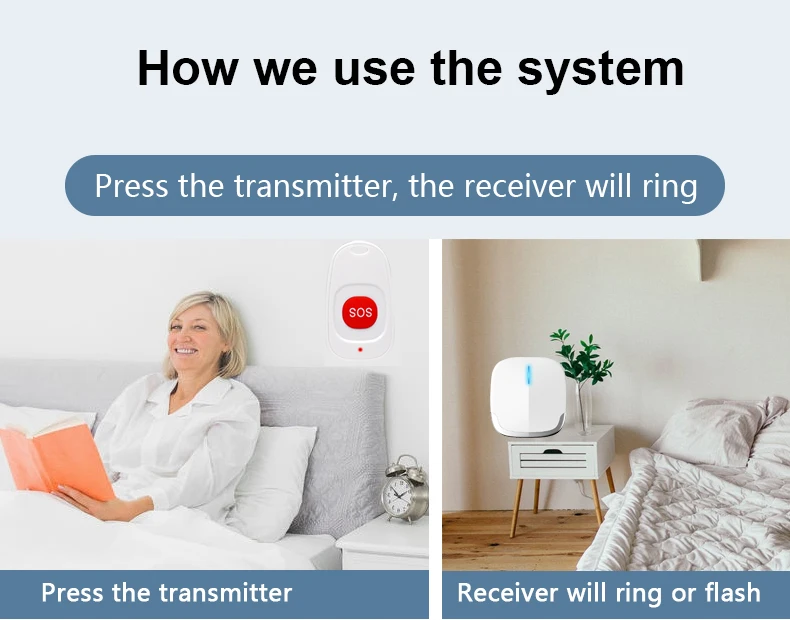 How we use the system

Press the transmitter, the receiver will ring

SOS

Press the transmitter

Receiver will ring or flash